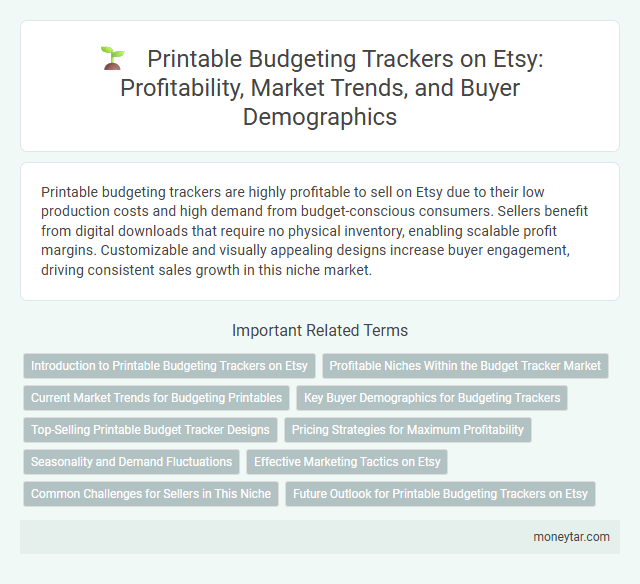 Printable Budgeting Trackers on Etsy: Profitability, Market Trends, and Buyer Demographics

Printable budgeting trackers are highly profitable to sell on Etsy due to their low production costs and high demand from budget-conscious consumers. Sellers benefit from digital downloads that require no physical inventory, enabling scalable profit margins. Customizable and visually appealing designs increase buyer engagement, driving consistent sales growth in this niche market.

Important Related Terms

Introduction to Printable Budgeting Trackers on Etsy
Profitable Niches Within the Budget Tracker Market
Current Market Trends for Budgeting Printables
Key Buyer Demographics for Budgeting Trackers
Top-Selling Printable Budget Tracker Designs
Pricing Strategies for Maximum Profitability
Seasonality and Demand Fluctuations
Effective Marketing Tactics on Etsy
Common Challenges for Sellers in This Niche
Future Outlook for Printable Budgeting Trackers on Etsy

moneytar.com